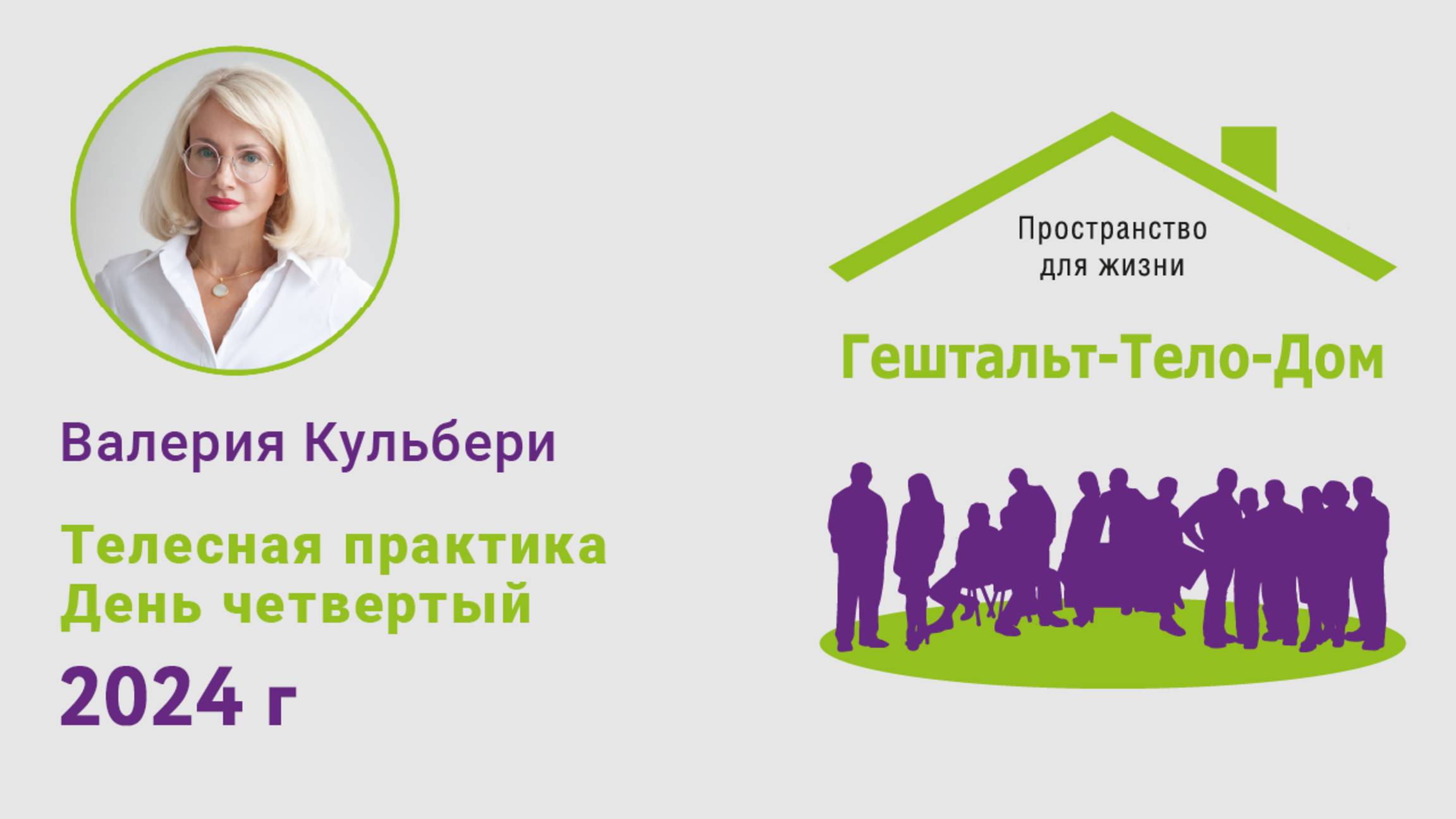 Валерия Кульбери

Телесная практика
День четвертый

2024 г

Пространство
для жизни

Гештальт-Тело-Дом